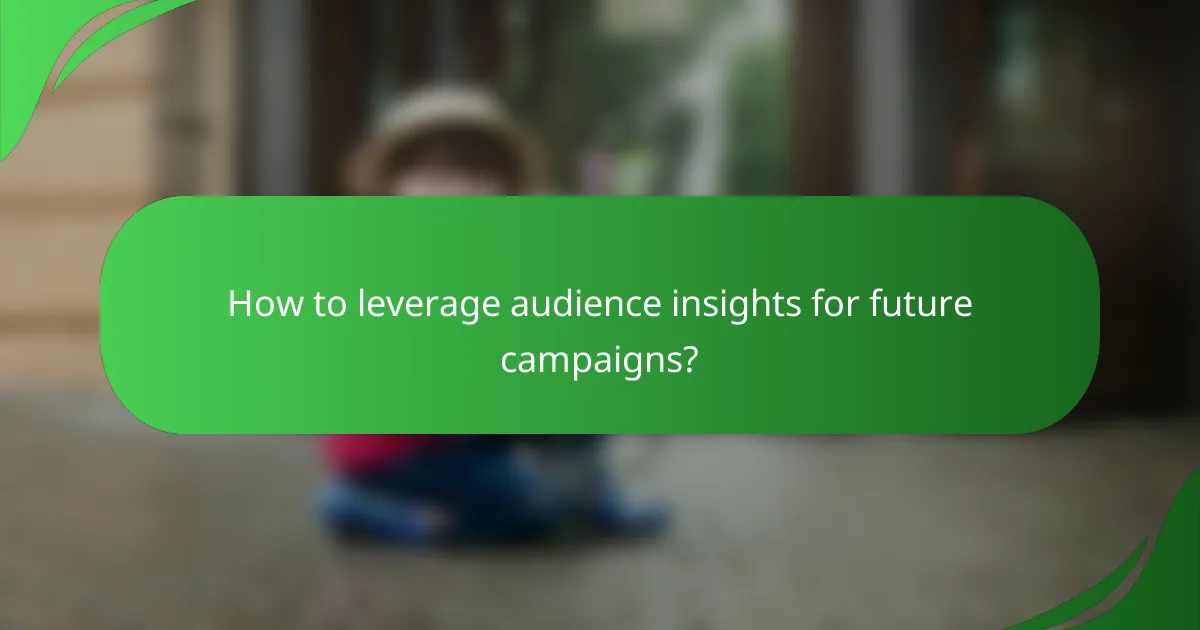 How to leverage audience insights for future campaigns?